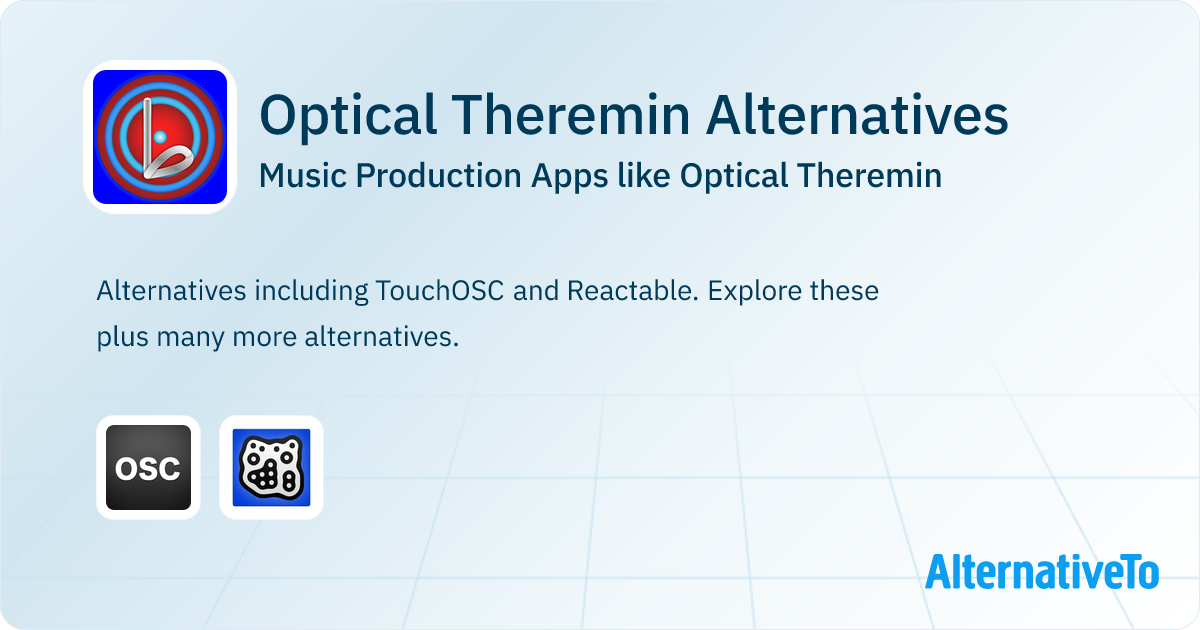 Optical Theremin Alternatives
Music Production Apps like Optical Theremin

Alternatives including TouchOSC and Reactable. Explore these plus many more alternatives.

OSC

AlternativeTo